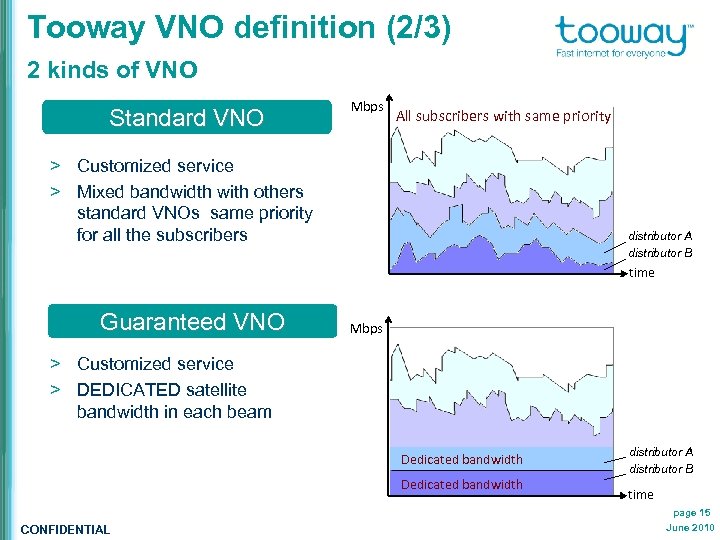 Tooway VNO definition (2/3)

tooway™
Fast internet for everyone

2 kinds of VNO

Standard VNO

> Customized service
> Mixed bandwidth with others standard VNOs same priority for all the subscribers

Mbps
All subscribers with same priority
distributor A
distributor B
time

Guaranteed VNO

> Customized service
> DEDICATED satellite bandwidth in each beam

Mbps
Dedicated bandwidth
Dedicated bandwidth
distributor A
distributor B
time

CONFIDENTIAL

page 15
June 2010